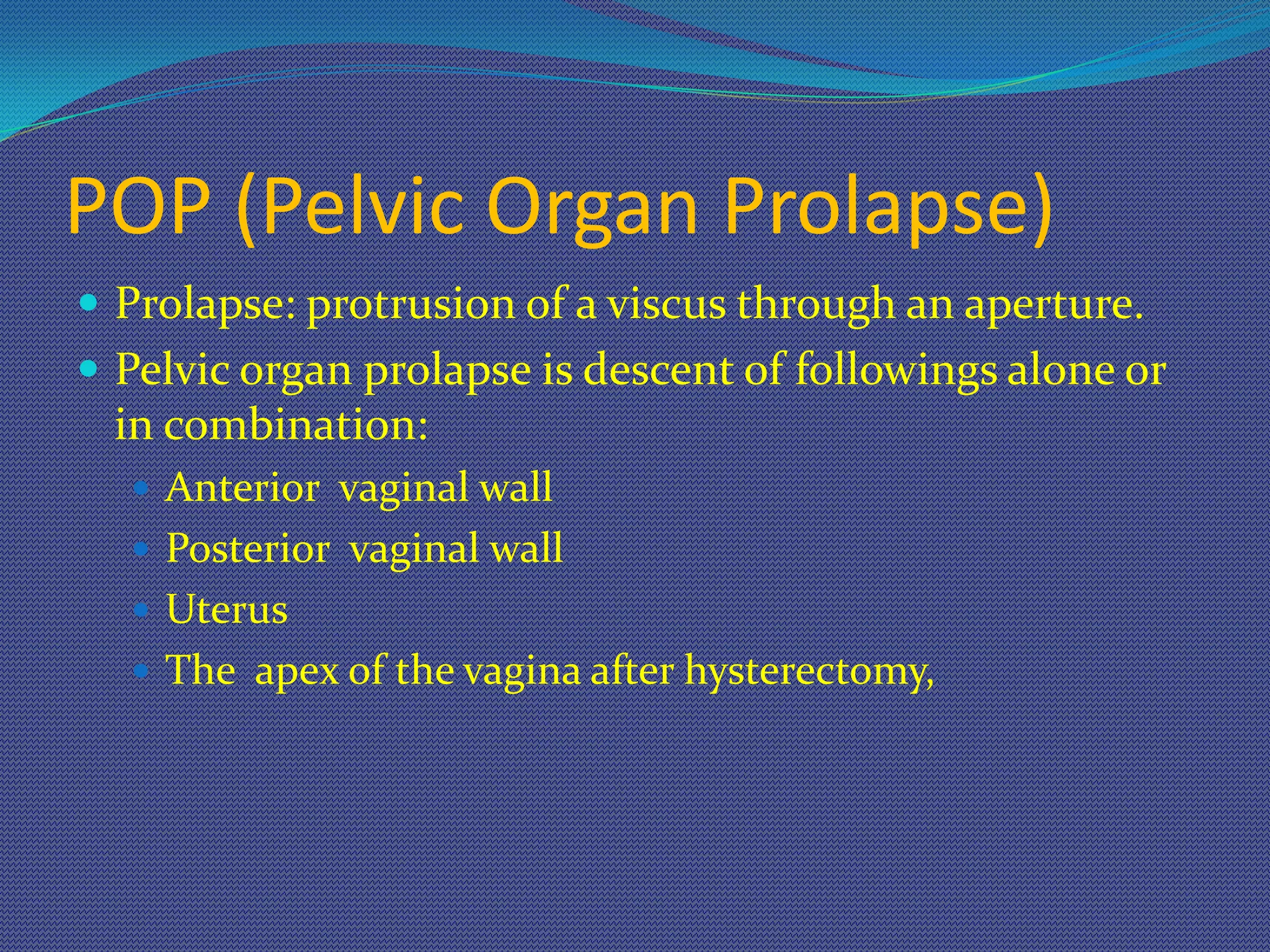 POP (Pelvic Organ Prolapse)

- Prolapse: protrusion of a viscus through an aperture.
- Pelvic organ prolapse is descent of followings alone or in combination:
  - Anterior vaginal wall
  - Posterior vaginal wall
  - Uterus
  - The apex of the vagina after hysterectomy,